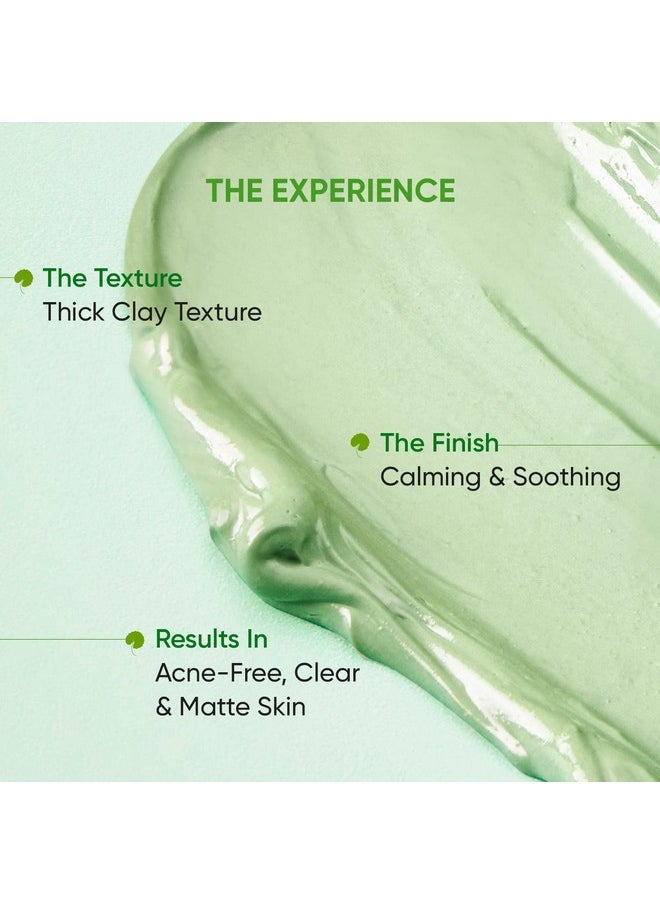 THE EXPERIENCE

The Texture
Thick Clay Texture

The Finish
Calming & Soothing

Results In
Acne-Free, Clear & Matte Skin